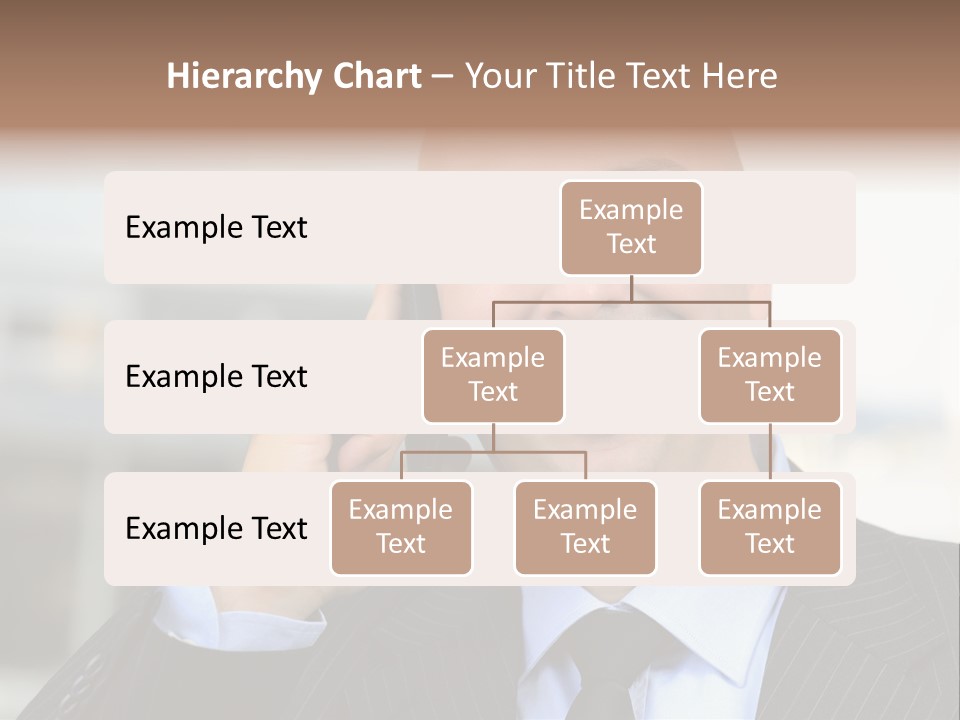 Hierarchy Chart – Your Title Text Here

Example Text

Example Text

Example Text

Example Text

Example Text

Example Text

Example Text

Example Text

Example Text